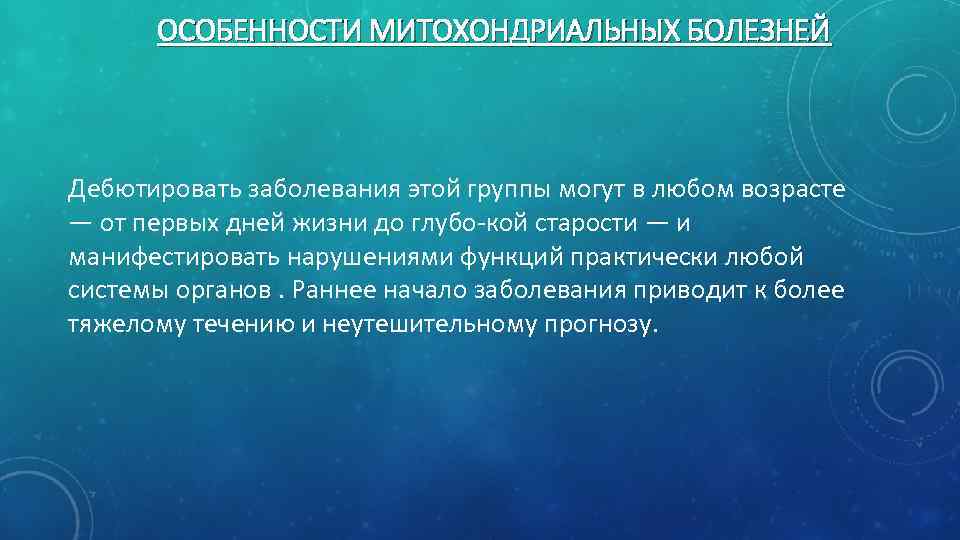 ОСОБЕННОСТИ МИТОХОНДРИАЛЬНЫХ БОЛЕЗНЕЙ

Дебютировать заболевания этой группы могут в любом возрасте — от первых дней жизни до глубо-кой старости — и манифестировать нарушениями функций практически любой системы органов . Раннее начало заболевания приводит к более тяжелому течению и неутешительному прогнозу.